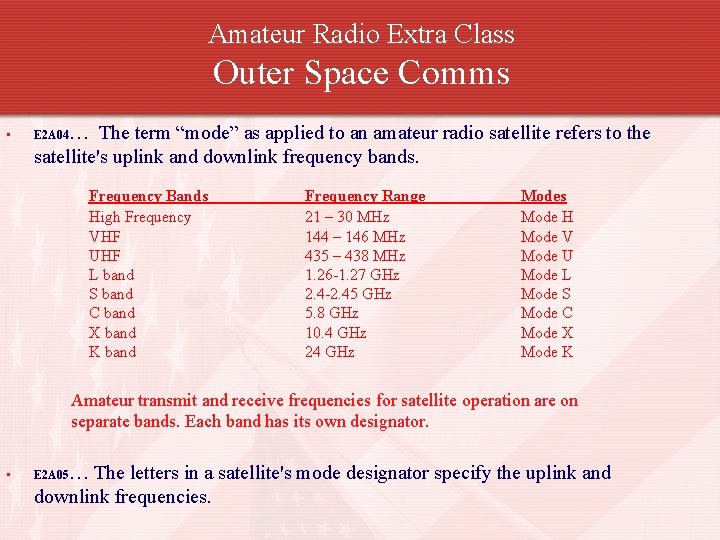 Amateur Radio Extra Class
Outer Space Comms

▪ E2A04… The term “mode” as applied to an amateur radio satellite refers to the satellite's uplink and downlink frequency bands.

| Frequency Bands | Frequency Range | Modes |
|---|---|---|
| High Frequency | 21 – 30 MHz | Mode H |
| VHF | 144 – 146 MHz | Mode V |
| UHF | 435 – 438 MHz | Mode U |
| L band | 1.26-1.27 GHz | Mode L |
| S band | 2.4-2.45 GHz | Mode S |
| C band | 5.8 GHz | Mode C |
| X band | 10.4 GHz | Mode X |
| K band | 24 GHz | Mode K |

Amateur transmit and receive frequencies for satellite operation are on separate bands. Each band has its own designator.

▪ E2A05… The letters in a satellite's mode designator specify the uplink and downlink frequencies.